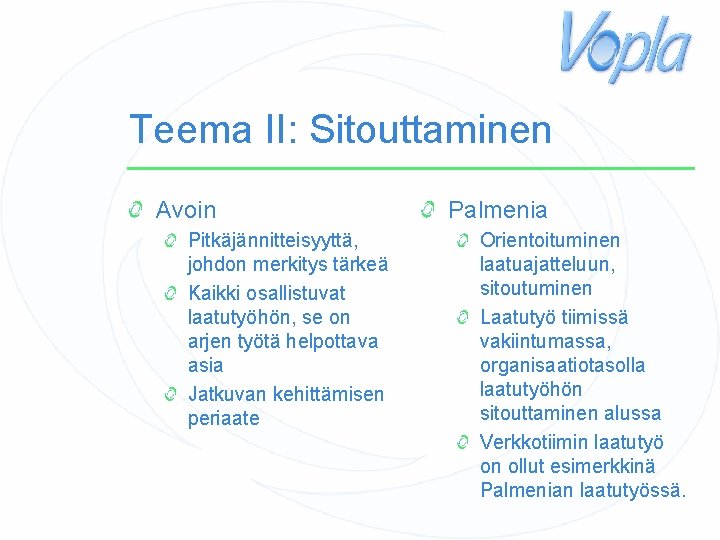 Vopla

Teema II: Sitouttaminen

Avoin

Pitkäjännitteisyyttä, johdon merkitys tärkeä

Kaikki osallistuvat laatutyöhön, se on arjen työtä helpottava asia

Jatkuvan kehittämisen periaate

Palmenia

Orientoituminen laatuajatteluun, sitoutuminen

Laatutyö tiimissä vakiintumassa, organisaatiotasolla laatutyöhön sitouttaminen alussa

Verkkotiimin laatutyö on ollut esimerkkinä Palmenian laatutyössä.